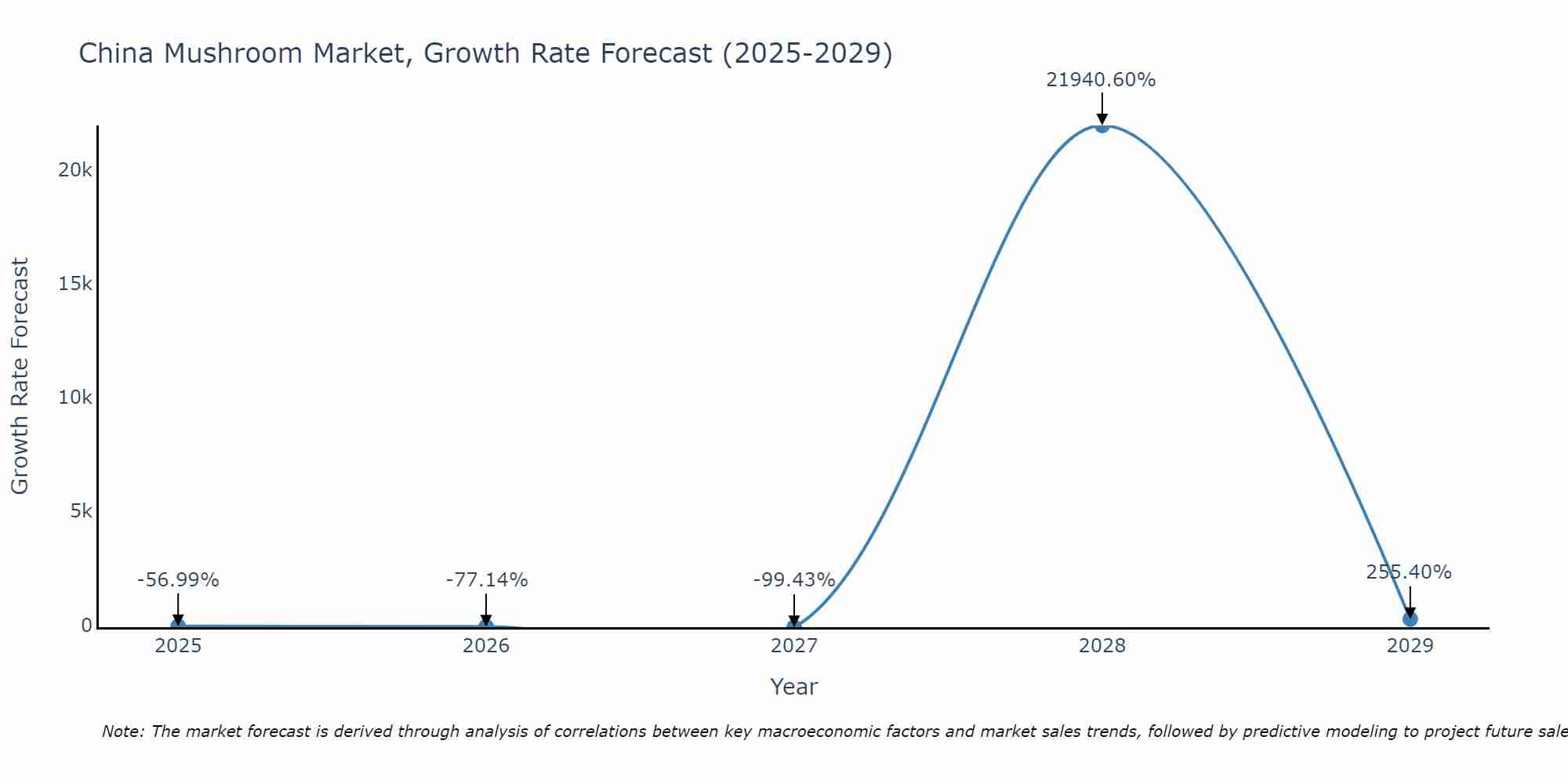 China Mushroom Market, Growth Rate Forecast (2025-2029)

21940.60%

20k
15k
10k
5k
0

Growth Rate Forecast

-56.99%
-77.14%
-99.43%
255.40%

2025
2026
2027
2028
2029

Year

Note: The market forecast is derived through analysis of correlations between key macroeconomic factors and market sales trends, followed by predictive modeling to project future sale